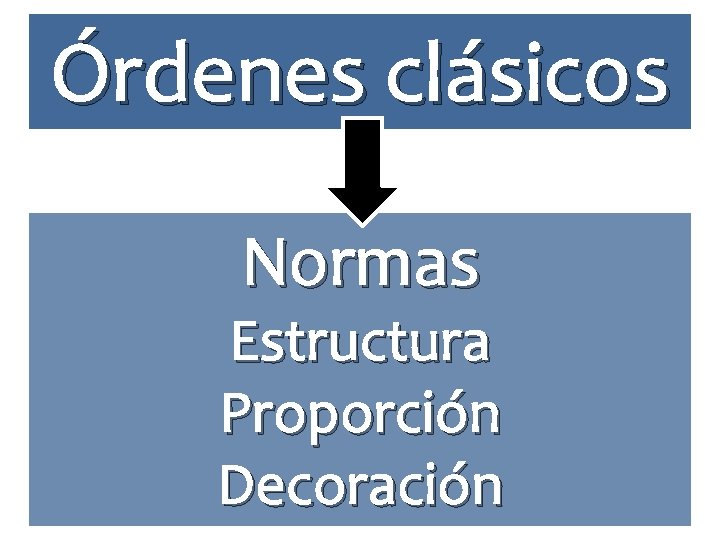 Órdenes clásicos

Normas
Estructura
Proporción
Decoración